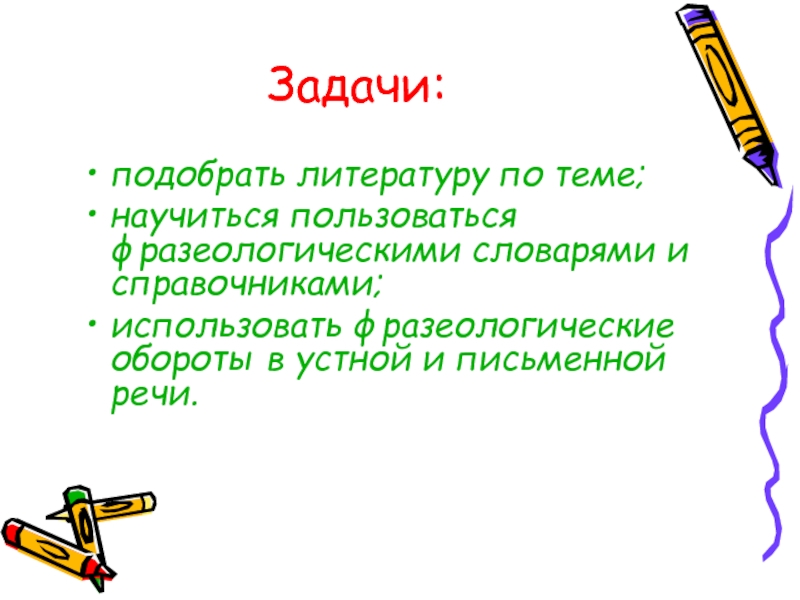 Задачи:

• подобрать литературу по теме;
• научиться пользоваться фразеологическими словарями и справочниками;
• использовать фразеологические обороты в устной и письменной речи.